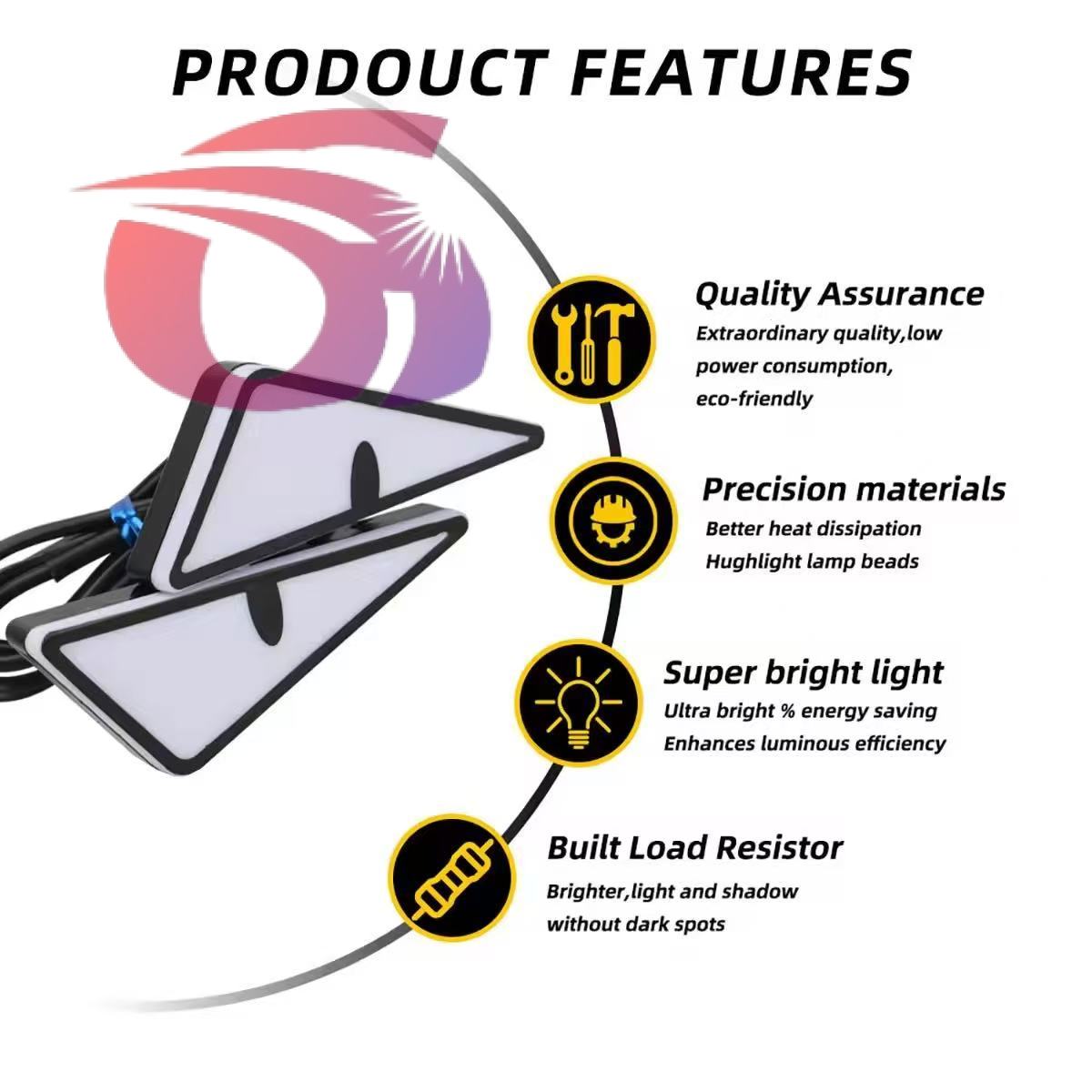 PRODOUCT FEATURES

Quality Assurance
Extraordinary quality,low power consumption, eco-friendly

Precision materials
Better heat dissipation
Hughlight lamp beads

Super bright light
Ultra bright % energy saving
Enhances luminous efficiency

Built Load Resistor
Brighter,light and shadow without dark spots